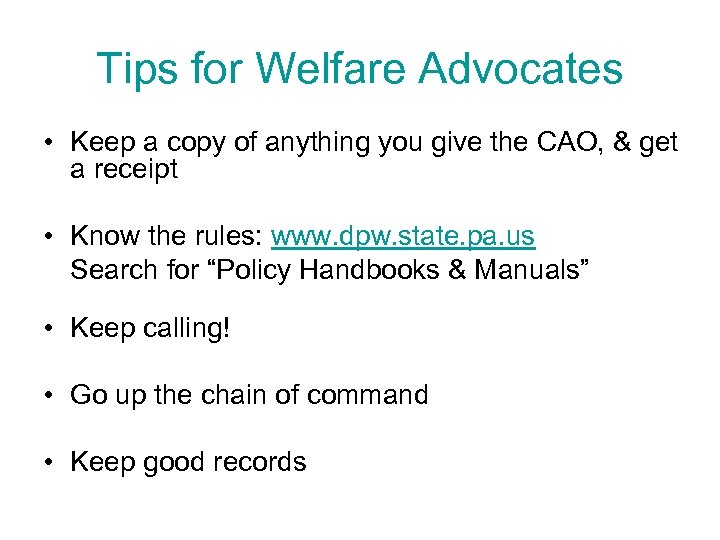 Tips for Welfare Advocates

• Keep a copy of anything you give the CAO, & get a receipt

• Know the rules: www.dpw.state.pa.us
Search for “Policy Handbooks & Manuals”

• Keep calling!

• Go up the chain of command

• Keep good records